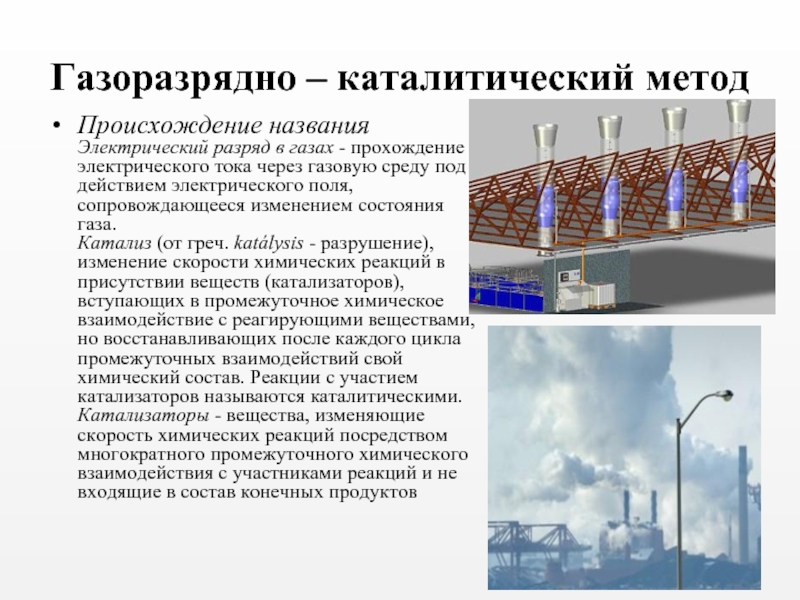 Газоразрядно – каталитический метод

• Происхождение названия
Электрический разряд в газах - прохождение электрического тока через газовую среду под действием электрического поля, сопровождающееся изменением состояния газа.
Катализ (от греч. katálysis - разрушение), изменение скорости химических реакций в присутствии веществ (катализаторов), вступающих в промежуточное химическое взаимодействие с реагирующими веществами, но восстанавливающих после каждого цикла промежуточных взаимодействий свой химический состав. Реакции с участием катализаторов называются каталитическими.
Катализаторы - вещества, изменяющие скорость химических реакций посредством многократного промежуточного химического взаимодействия с участниками реакций и не входящие в состав конечных продуктов